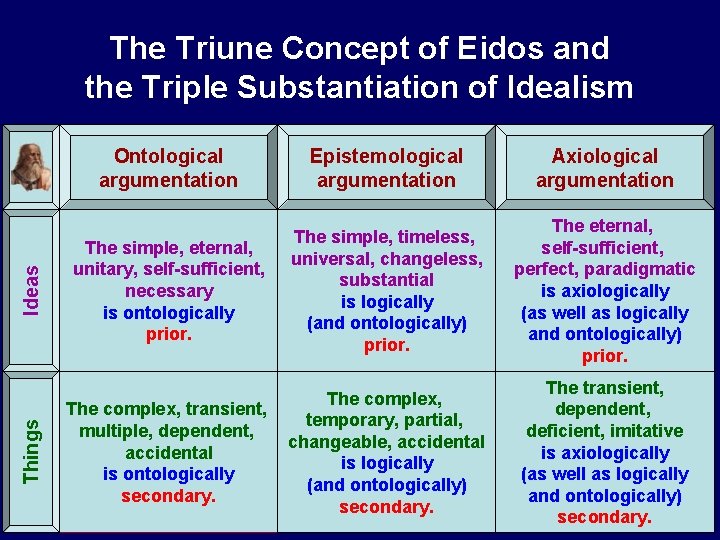 The Triune Concept of Eidos and the Triple Substantiation of Idealism

| | Ontological argumentation | Epistemological argumentation | Axiological argumentation |
|---|---|---|---|
| Ideas | The simple, eternal, unitary, self-sufficient, necessary is ontologically prior. | The simple, timeless, universal, changeless, substantial is logically (and ontologically) prior. | The eternal, self-sufficient, perfect, paradigmatic is axiologically (as well as logically and ontologically) prior. |
| Things | The complex, transient, multiple, dependent, accidental is ontologically secondary. | The complex, temporary, partial, changeable, accidental is logically (and ontologically) secondary. | The transient, dependent, deficient, imitative is axiologically (as well as logically and ontologically) secondary. |